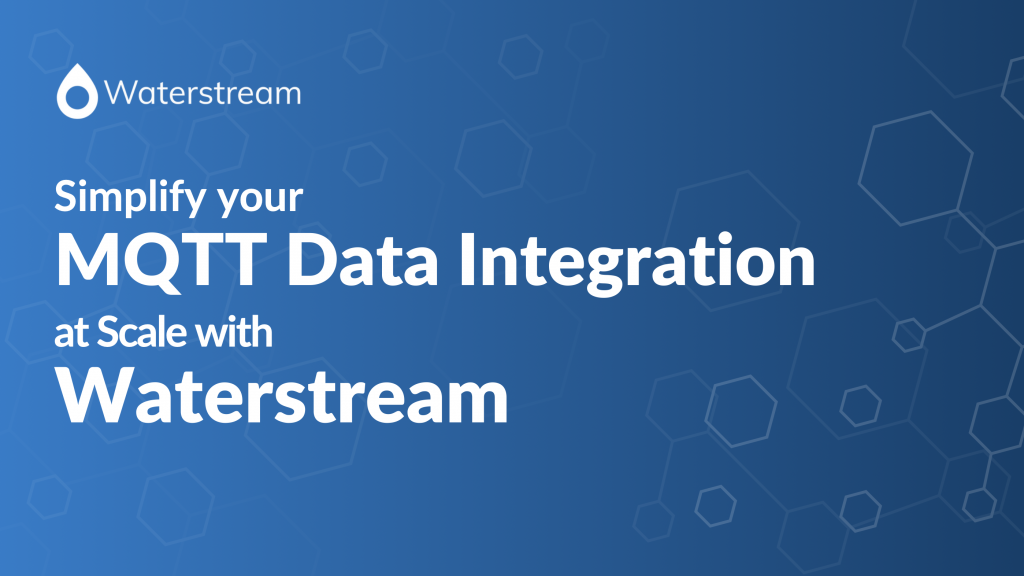 Waterstream

Simplify your
MQTT Data Integration
at Scale with
Waterstream